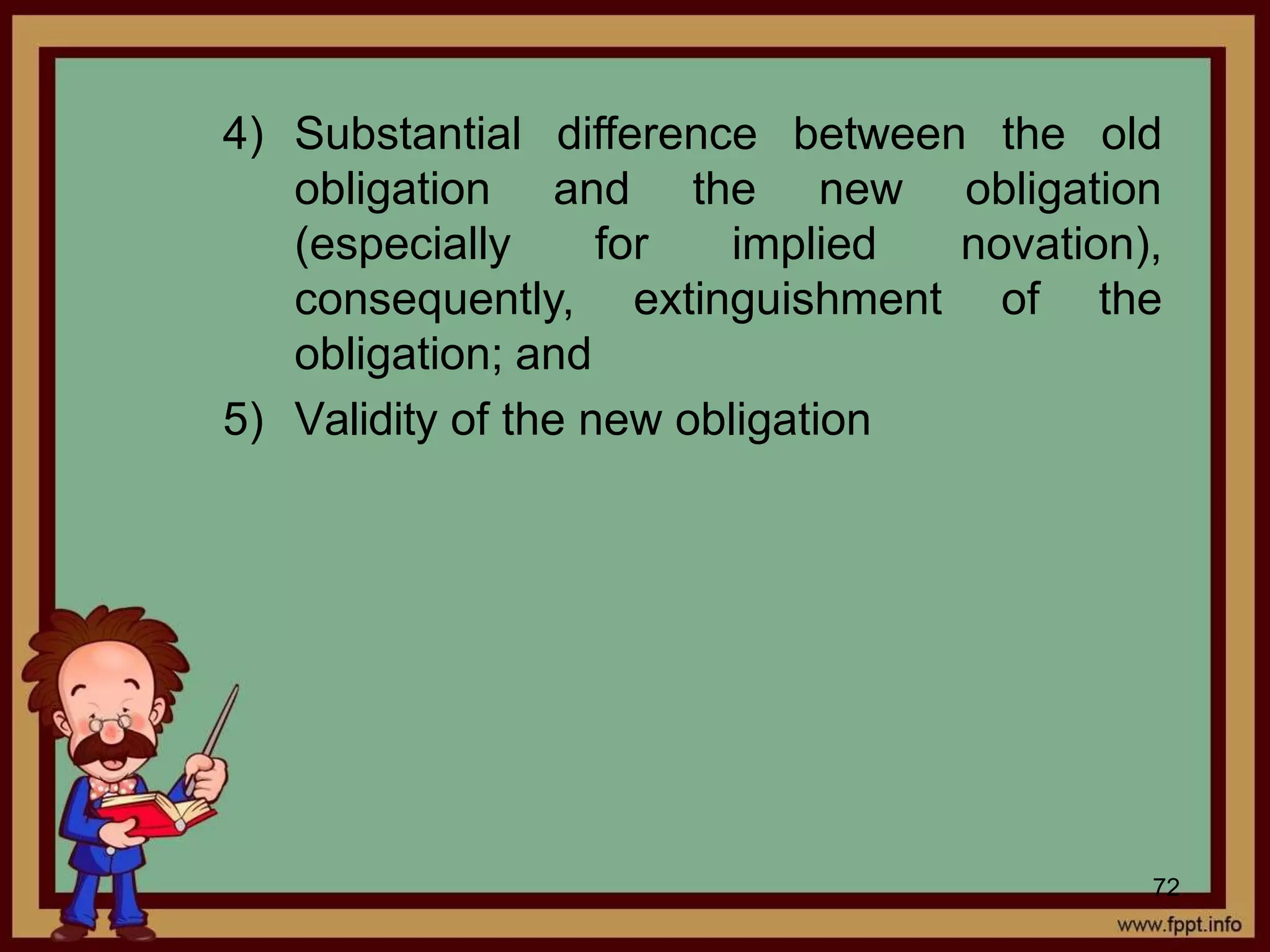 4) Substantial difference between the old obligation and the new obligation (especially for implied novation), consequently, extinguishment of the obligation; and

5) Validity of the new obligation

72

www.fppt.info